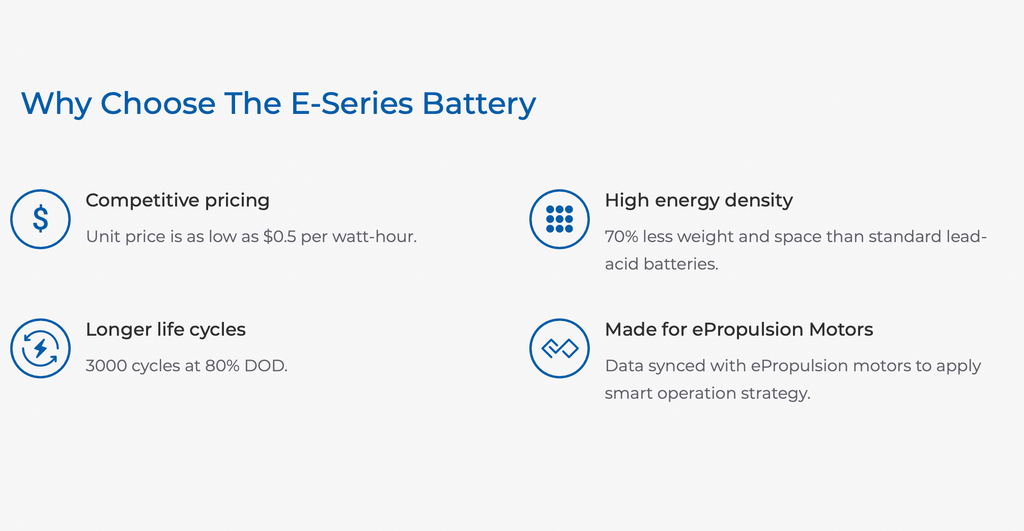 Why Choose The E-Series Battery

Competitive pricing

Unit price is as low as \$0.5 per watt-hour.

Longer life cycles

3000 cycles at 80% DOD.

High energy density

70% less weight and space than standard lead-acid batteries.

Made for ePropulsion Motors

Data synced with ePropulsion motors to apply smart operation strategy.